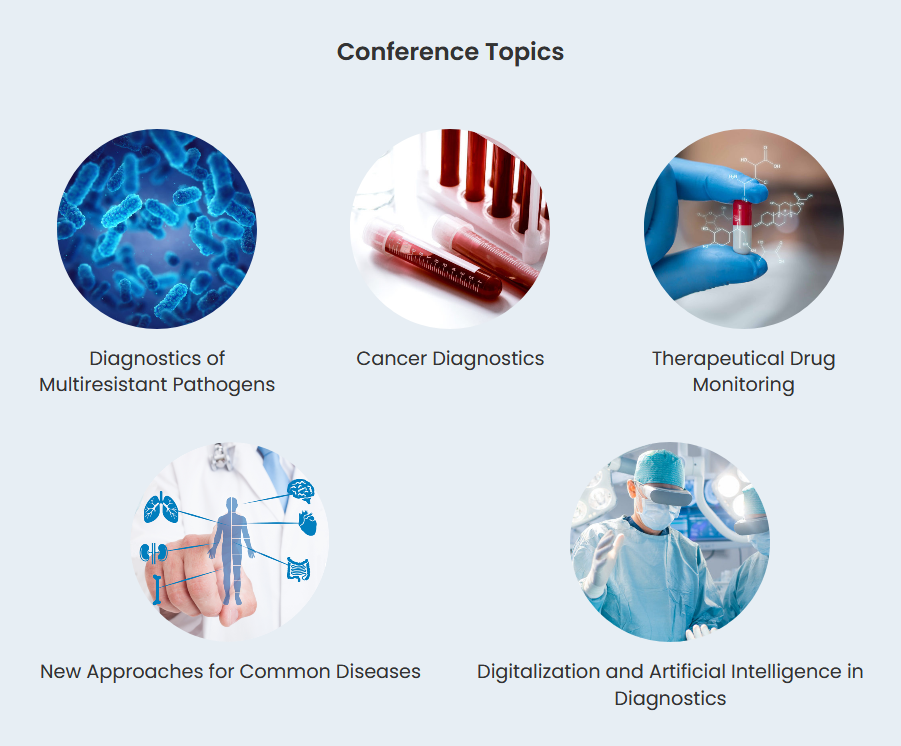 Conference Topics

Diagnostics of Multiresistant Pathogens

Cancer Diagnostics

Therapeutical Drug Monitoring

New Approaches for Common Diseases

Digitalization and Artificial Intelligence in Diagnostics